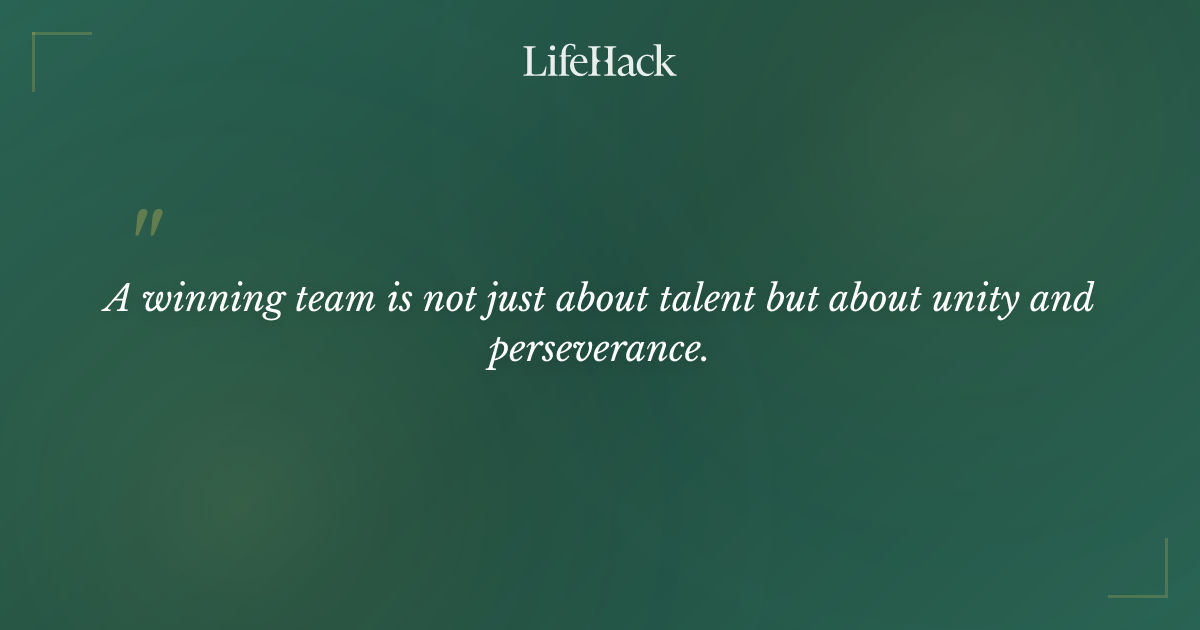 LifeHack

"

A winning team is not just about talent but about unity and perseverance.